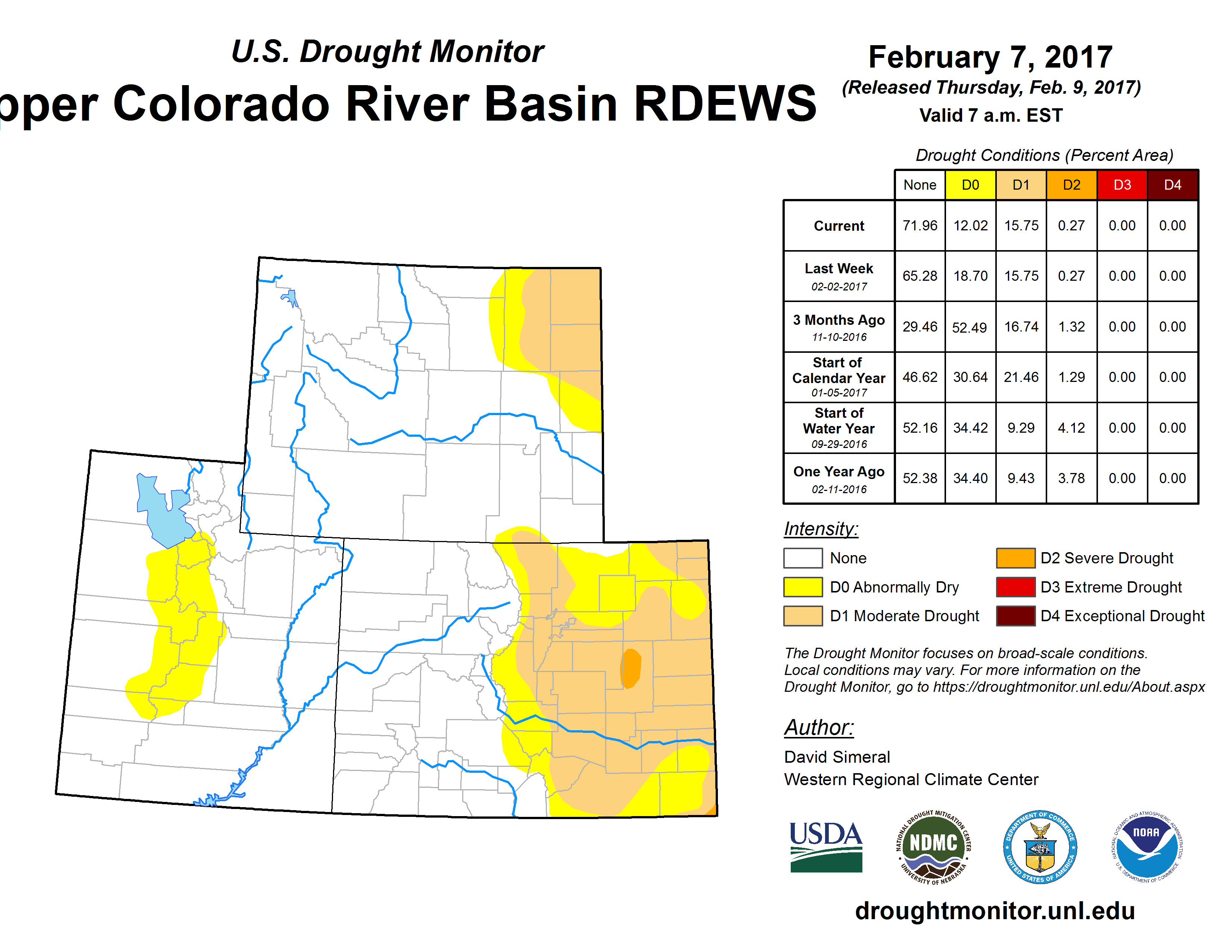 U.S. Drought Monitor

pper Colorado River Basin RDEWS

February 7, 2017
(Released Thursday, Feb. 9, 2017)
Valid 7 a.m. EST

Drought Conditions (Percent Area)

| | None | D0 | D1 | D2 | D3 | D4 |
|---|---|---|---|---|---|---|
| Current | 71.96 | 12.02 | 15.75 | 0.27 | 0.00 | 0.00 |
| Last Week 02-02-2017 | 65.28 | 18.70 | 15.75 | 0.27 | 0.00 | 0.00 |
| 3 Months Ago 11-10-2016 | 29.46 | 52.49 | 16.74 | 1.32 | 0.00 | 0.00 |
| Start of Calendar Year 01-05-2017 | 46.62 | 30.64 | 21.46 | 1.29 | 0.00 | 0.00 |
| Start of Water Year 09-29-2016 | 52.16 | 34.42 | 9.29 | 4.12 | 0.00 | 0.00 |
| One Year Ago 02-11-2016 | 52.38 | 34.40 | 9.43 | 3.78 | 0.00 | 0.00 |

Intensity:
None
D0 Abnormally Dry
D1 Moderate Drought
D2 Severe Drought
D3 Extreme Drought
D4 Exceptional Drought

The Drought Monitor focuses on broad-scale conditions. Local conditions may vary. For more information on the Drought Monitor, go to https://droughtmonitor.unl.edu/About.aspx

Author:
David Simeral
Western Regional Climate Center

USDA
NATIONAL DROUGHT MITIGATION CENTER NDMC UNIVERSITY OF NEBRASKA
DEPARTMENT OF COMMERCE UNITED STATES OF AMERICA
NATIONAL OCEANIC AND ATMOSPHERIC ADMINISTRATION NOAA U.S. DEPARTMENT OF COMMERCE

droughtmonitor.unl.edu